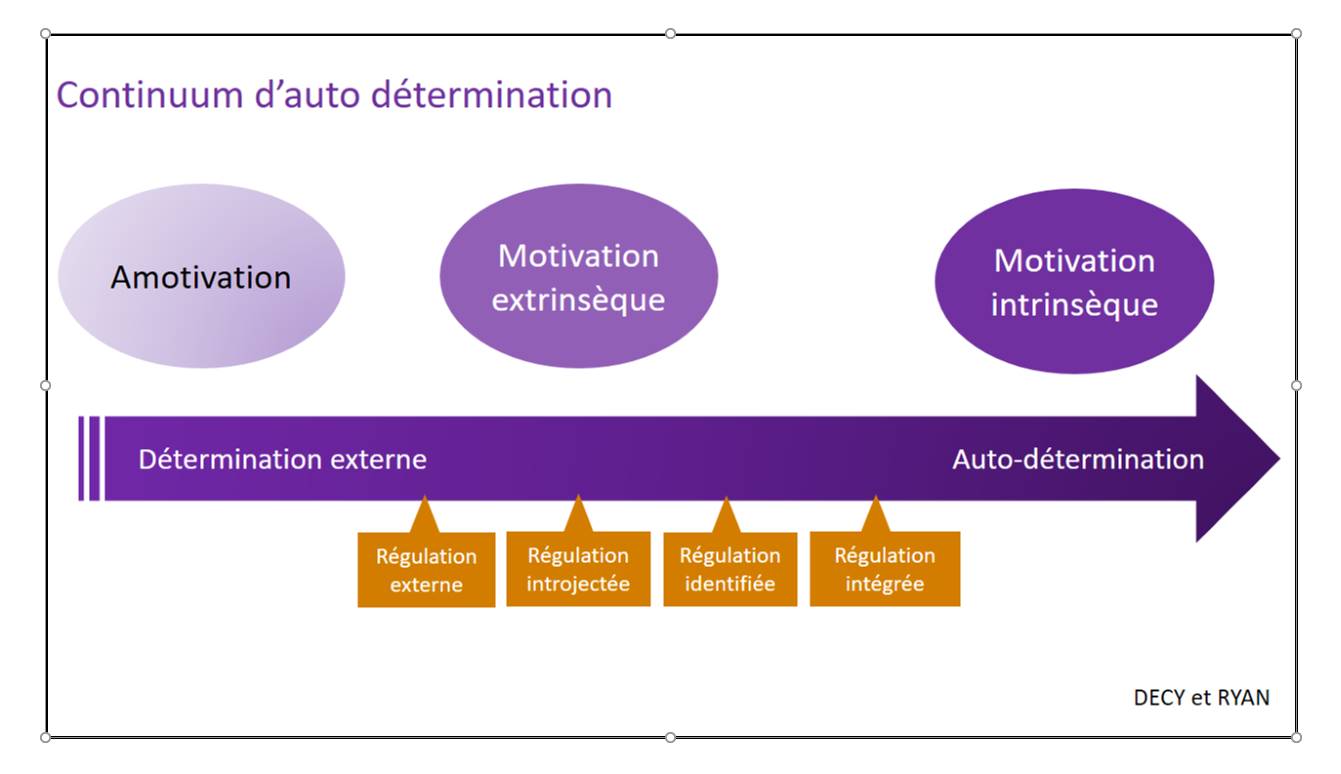 Continuum d'auto détermination

Amotivation

Motivation extrinsèque

Motivation intrinsèque

Détermination externe

Auto-détermination

Régulation externe

Régulation introjectée

Régulation identifiée

Régulation intégrée

DECY et RYAN